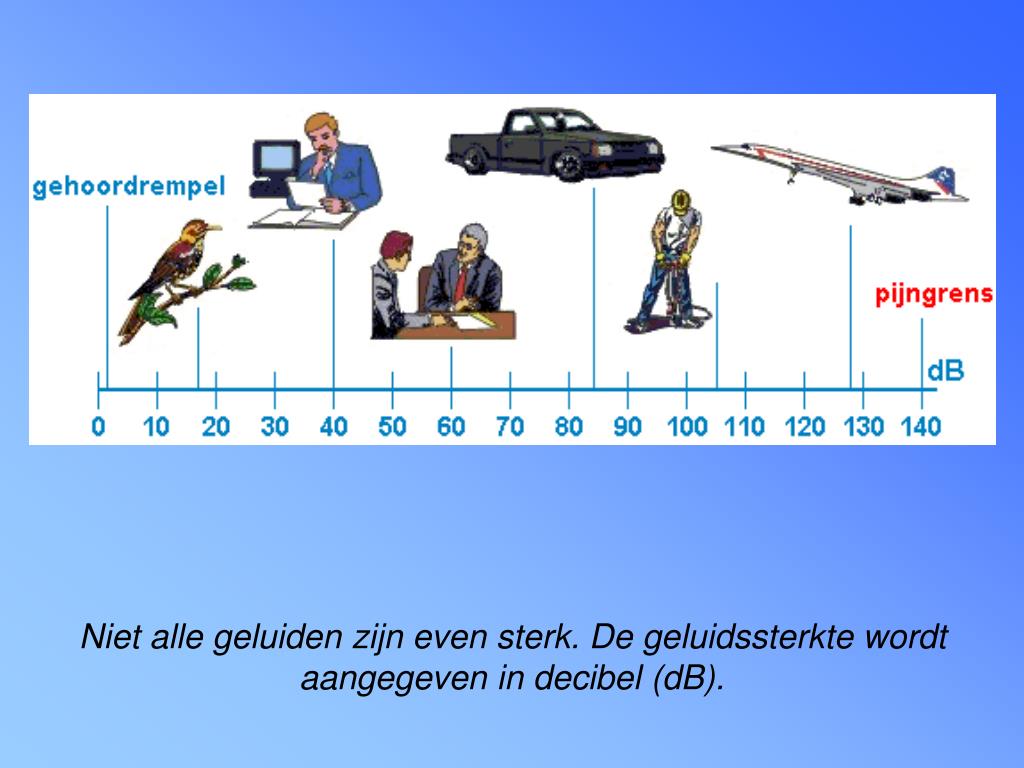 gehoordrempel

pijngrens

dB

0 10 20 30 40 50 60 70 80 90 100 110 120 130 140

Niet alle geluiden zijn even sterk. De geluidssterkte wordt aangegeven in decibel (dB).